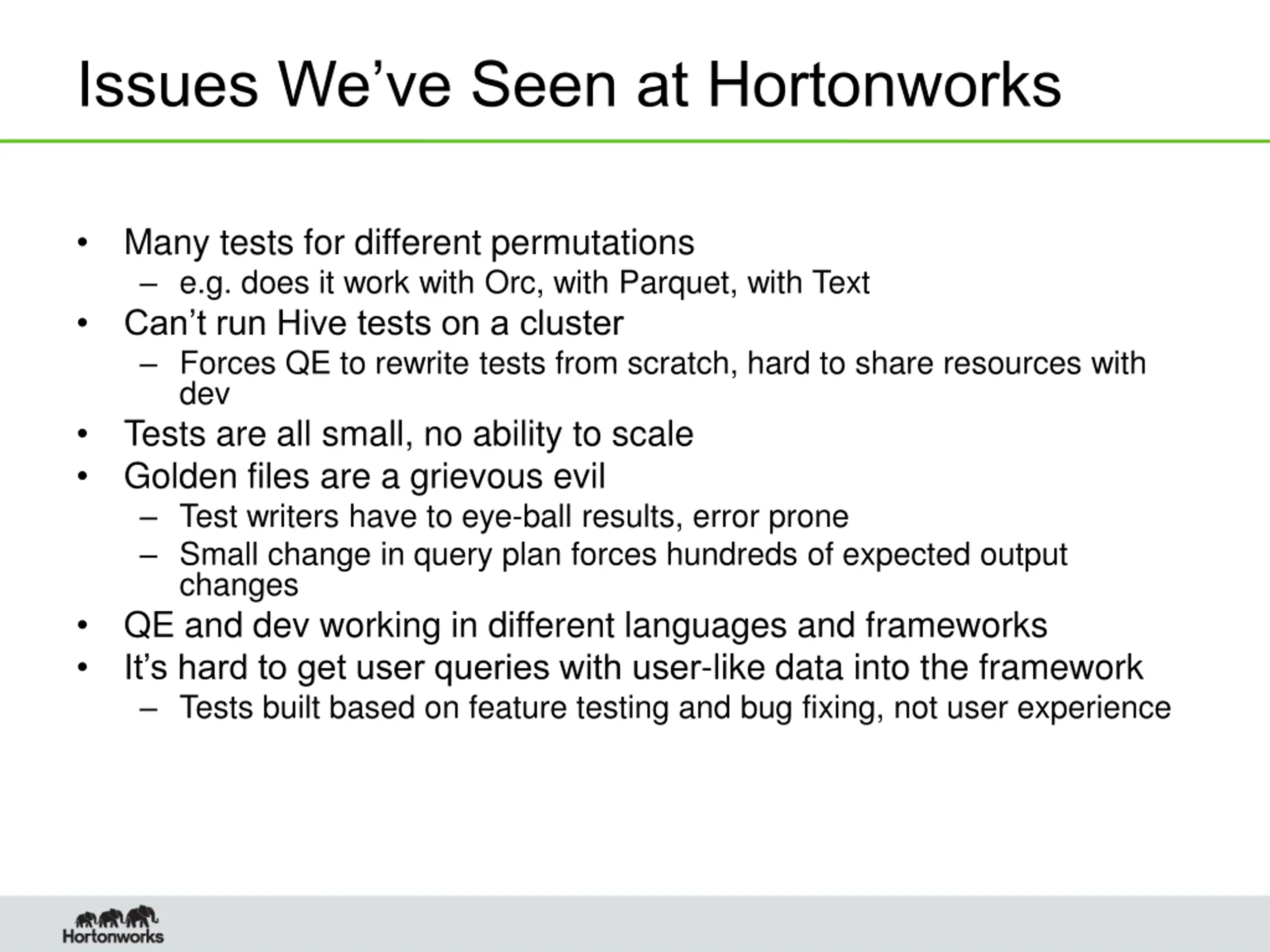 Issues We’ve Seen at Hortonworks

• Many tests for different permutations
  – e.g. does it work with Orc, with Parquet, with Text
• Can’t run Hive tests on a cluster
  – Forces QE to rewrite tests from scratch, hard to share resources with dev
• Tests are all small, no ability to scale
• Golden files are a grievous evil
  – Test writers have to eye-ball results, error prone
  – Small change in query plan forces hundreds of expected output changes
• QE and dev working in different languages and frameworks
• It’s hard to get user queries with user-like data into the framework
  – Tests built based on feature testing and bug fixing, not user experience

Hortonworks